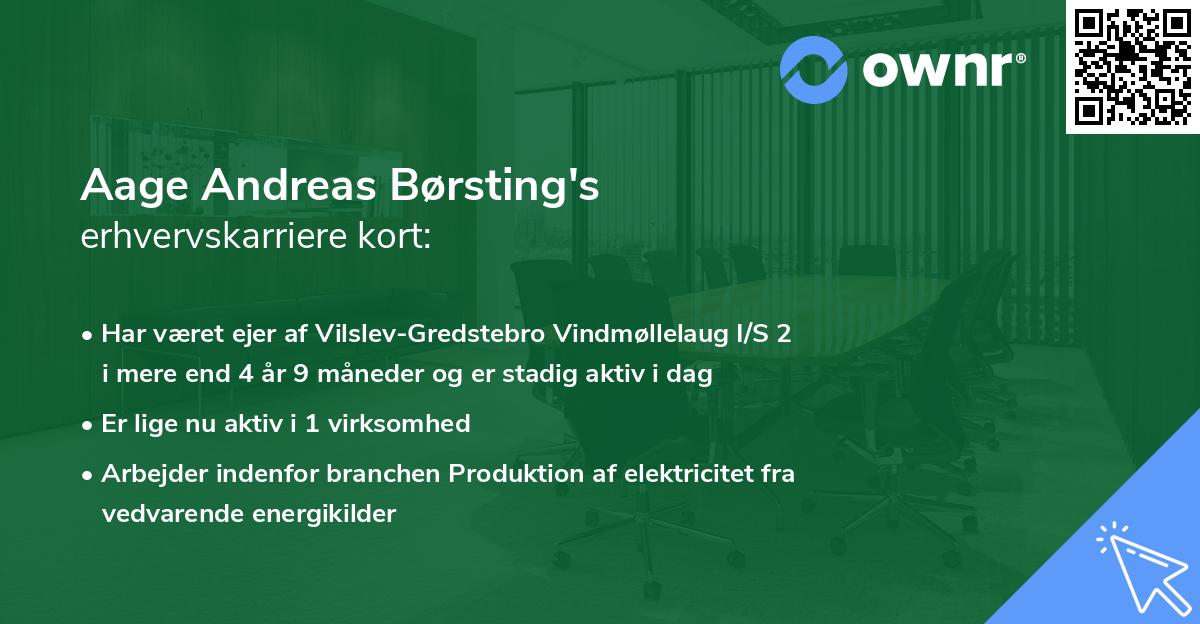 ownr®

Aage Andreas Børsting's
erhvervskarriere kort:

• Har været ejer af Vilslev-Gredstebro Vindmøllelaug I/S 2 i mere end 4 år 9 måneder og er stadig aktiv i dag

• Er lige nu aktiv i 1 virksomhed

• Arbejder indenfor branchen Produktion af elektricitet fra vedvarende energikilder